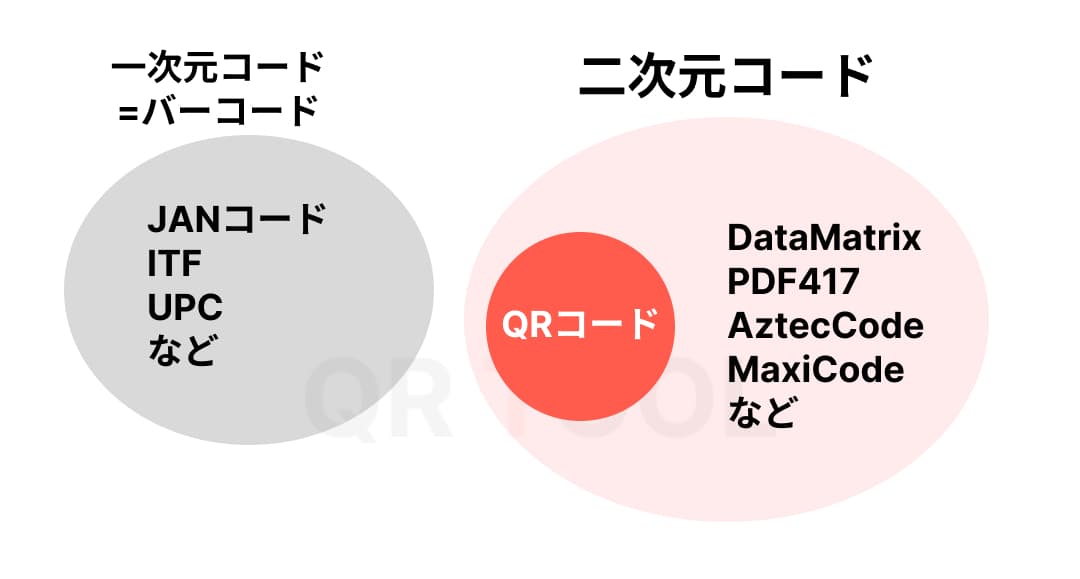 一次元コード
=バーコード

JANコード
ITF
UPC
など

二次元コード

QRコード

DataMatrix
PDF417
AztecCode
MaxiCode
など

QR TOOL